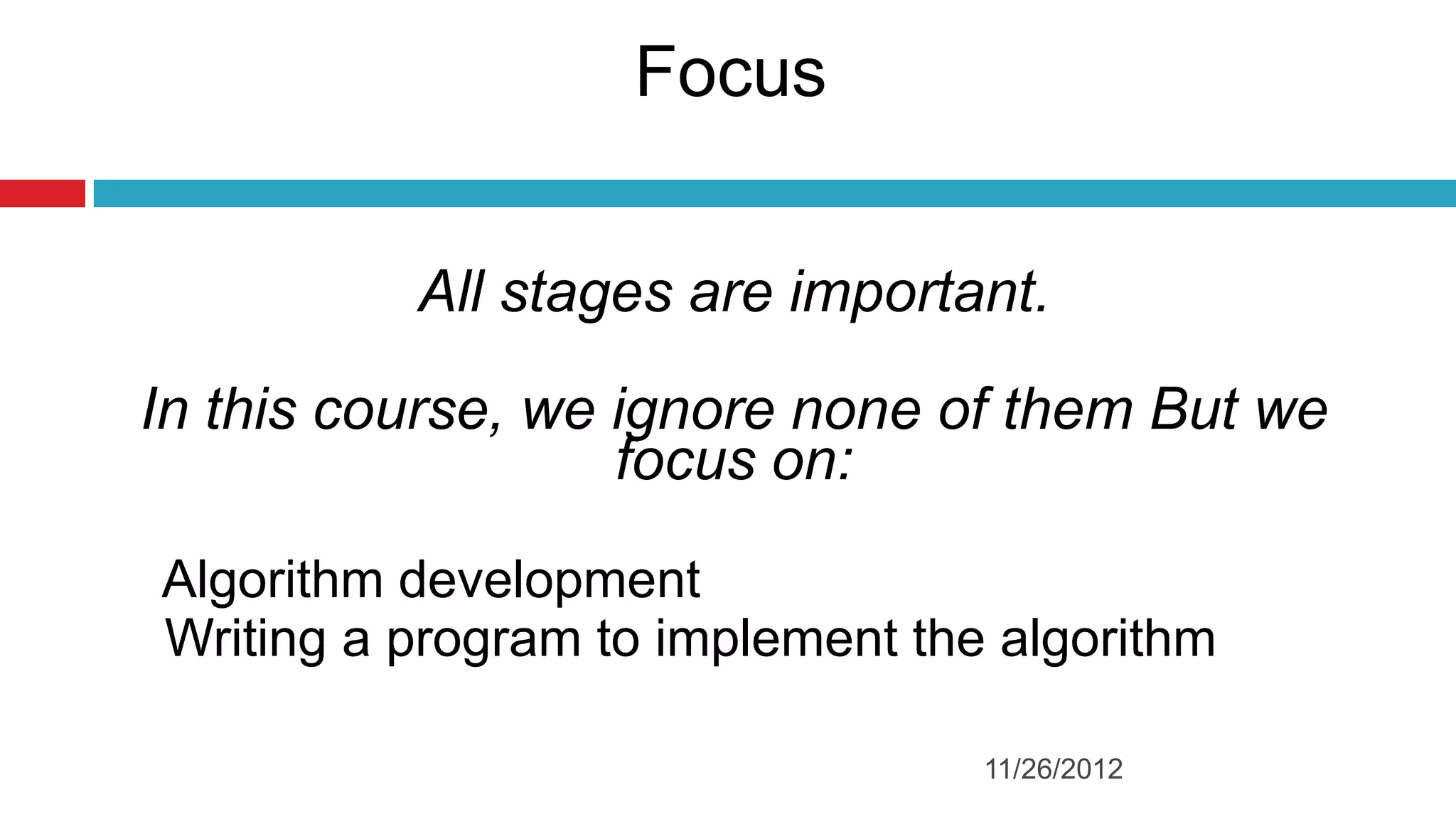 Focus

All stages are important.

In this course, we ignore none of them But we focus on:

Algorithm development
Writing a program to implement the algorithm

11/26/2012